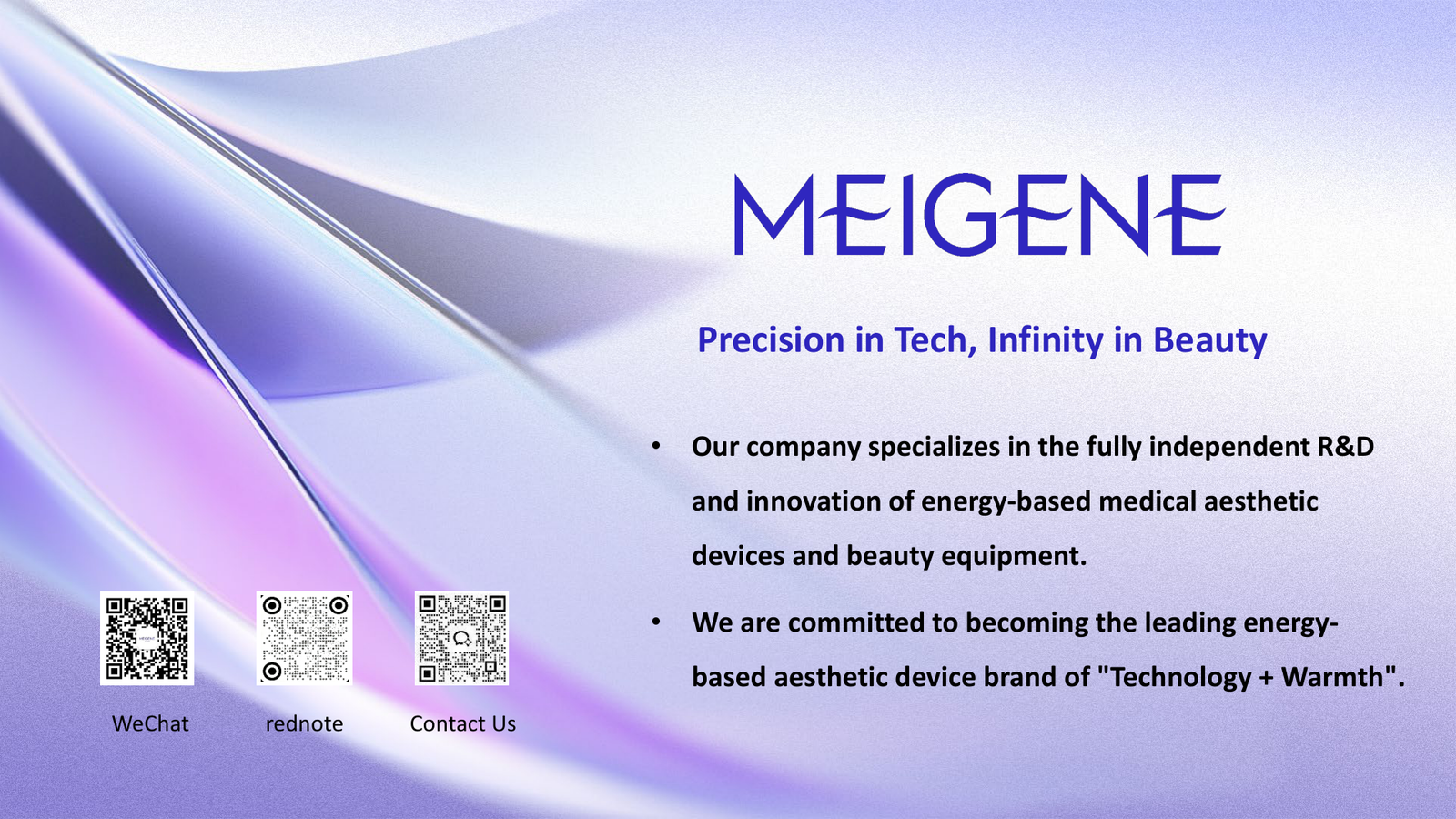 MEIGENE

Precision in Tech, Infinity in Beauty

• Our company specializes in the fully independent R&D and innovation of energy-based medical aesthetic devices and beauty equipment.

• We are committed to becoming the leading energy-based aesthetic device brand of "Technology + Warmth".

WeChat

rednote

Contact Us